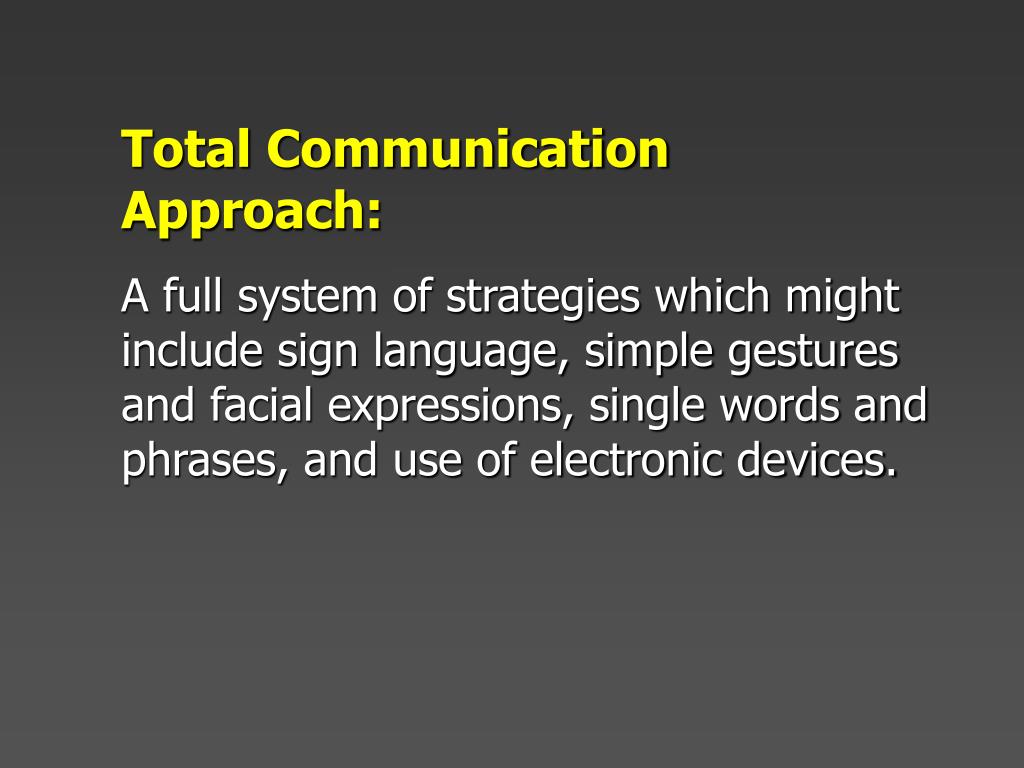 Total Communication Approach:

A full system of strategies which might include sign language, simple gestures and facial expressions, single words and phrases, and use of electronic devices.